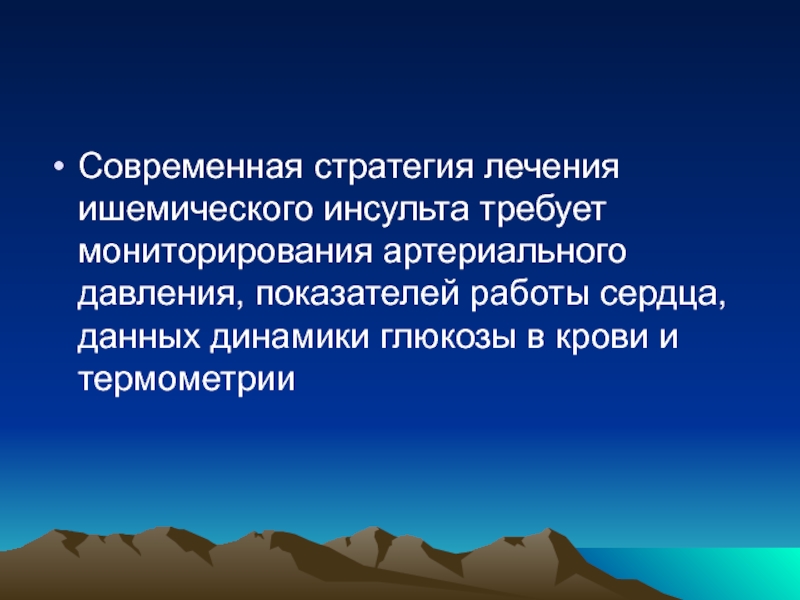 • Современная стратегия лечения ишемического инсульта требует мониторирования артериального давления, показателей работы сердца, данных динамики глюкозы в крови и термометрии